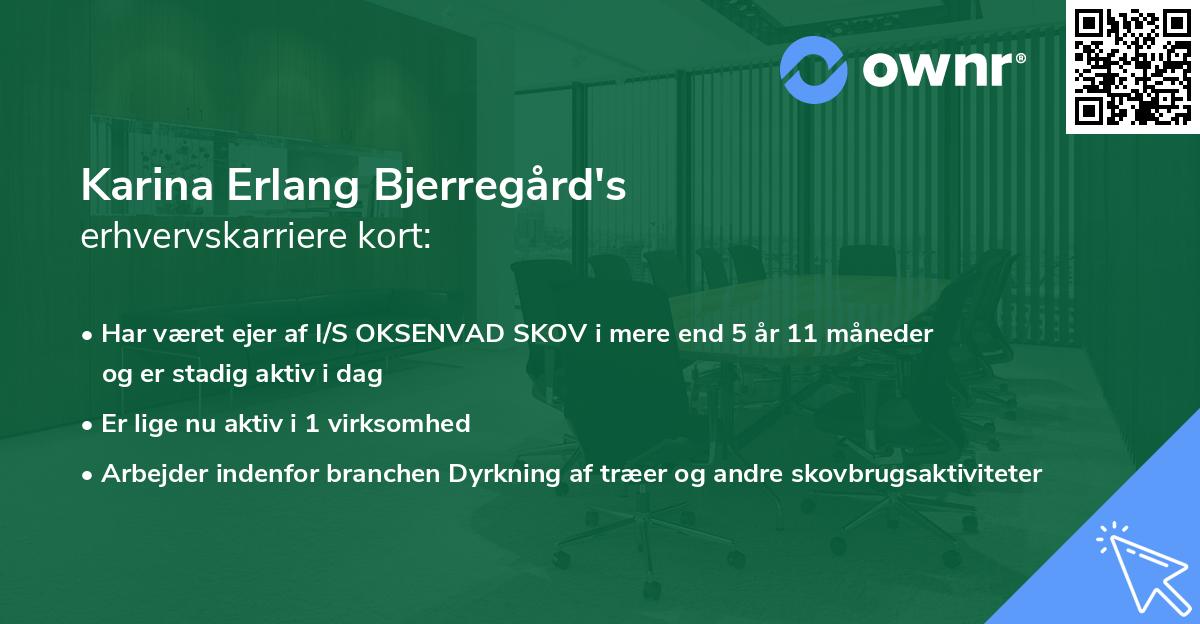 ownr®

Karina Erlang Bjerregård's
erhvervskarriere kort:

• Har været ejer af I/S OKSENVAD SKOV i mere end 5 år 11 måneder og er stadig aktiv i dag

• Er lige nu aktiv i 1 virksomhed

• Arbejder indenfor branchen Dyrkning af træer og andre skovbrugsaktiviteter